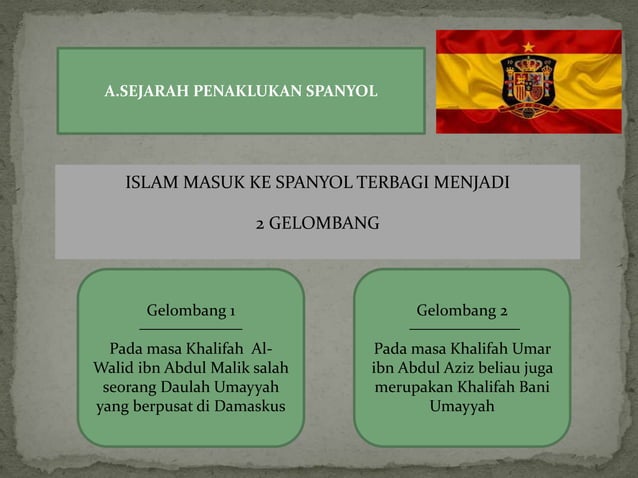 A.SEJARAH PENAKLUKAN SPANYOL

ISLAM MASUK KE SPANYOL TERBAGI MENJADI

2 GELOMBANG

Gelombang 1

Pada masa Khalifah Al-Walid ibn Abdul Malik salah seorang Daulah Umayyah yang berpusat di Damaskus

Gelombang 2

Pada masa Khalifah Umar ibn Abdul Aziz beliau juga merupakan Khalifah Bani Umayyah